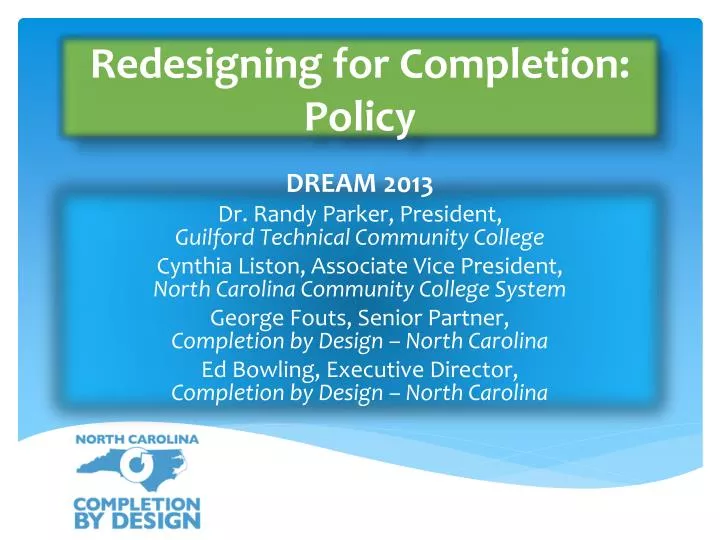 Redesigning for Completion: Policy

DREAM 2013

Dr. Randy Parker, President,
Guilford Technical Community College
Cynthia Liston, Associate Vice President,
North Carolina Community College System
George Fouts, Senior Partner,
Completion by Design – North Carolina
Ed Bowling, Executive Director,
Completion by Design – North Carolina

NORTH CAROLINA
COMPLETION BY DESIGN